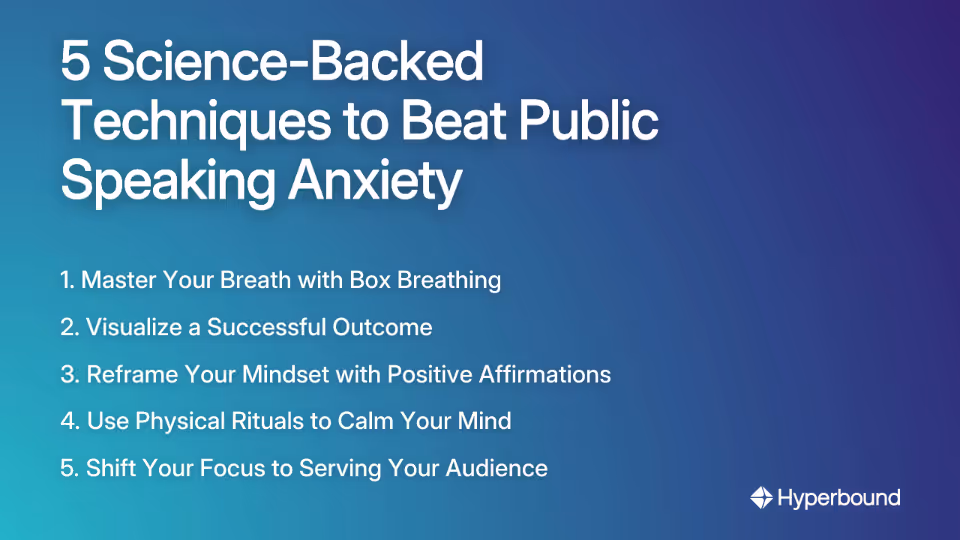 5 Science-Backed Techniques to Beat Public Speaking Anxiety

1. Master Your Breath with Box Breathing

2. Visualize a Successful Outcome

3. Reframe Your Mindset with Positive Affirmations

4. Use Physical Rituals to Calm Your Mind

5. Shift Your Focus to Serving Your Audience

Hyperbound